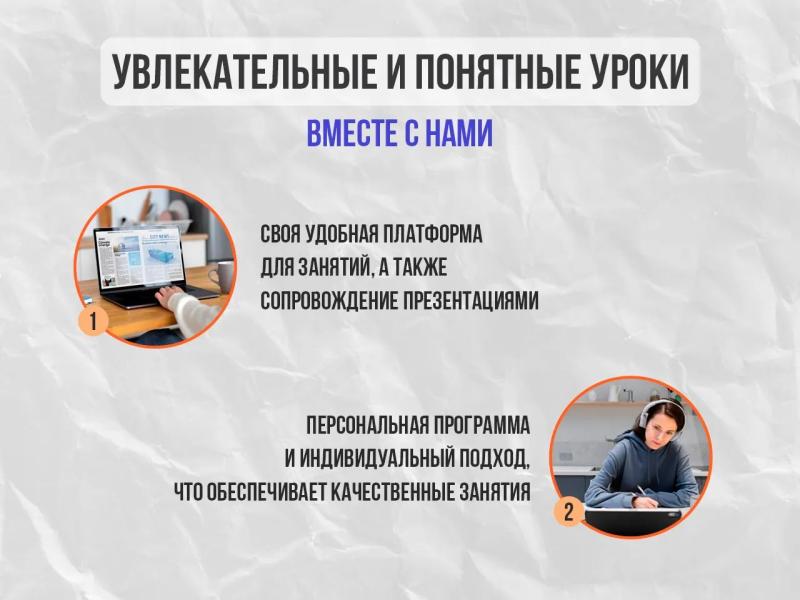 УВЛЕКАТЕЛЬНЫЕ И ПОНЯТНЫЕ УРОКИ

ВМЕСТЕ С НАМИ

1

СВОЯ УДОБНАЯ ПЛАТФОРМА ДЛЯ ЗАНЯТИЙ, А ТАКЖЕ СОПРОВОЖДЕНИЕ ПРЕЗЕНТАЦИЯМИ

ПЕРСОНАЛЬНАЯ ПРОГРАММА И ИНДИВИДУАЛЬНЫЙ ПОДХОД, ЧТО ОБЕСПЕЧИВАЕТ КАЧЕСТВЕННЫЕ ЗАНЯТИЯ

2